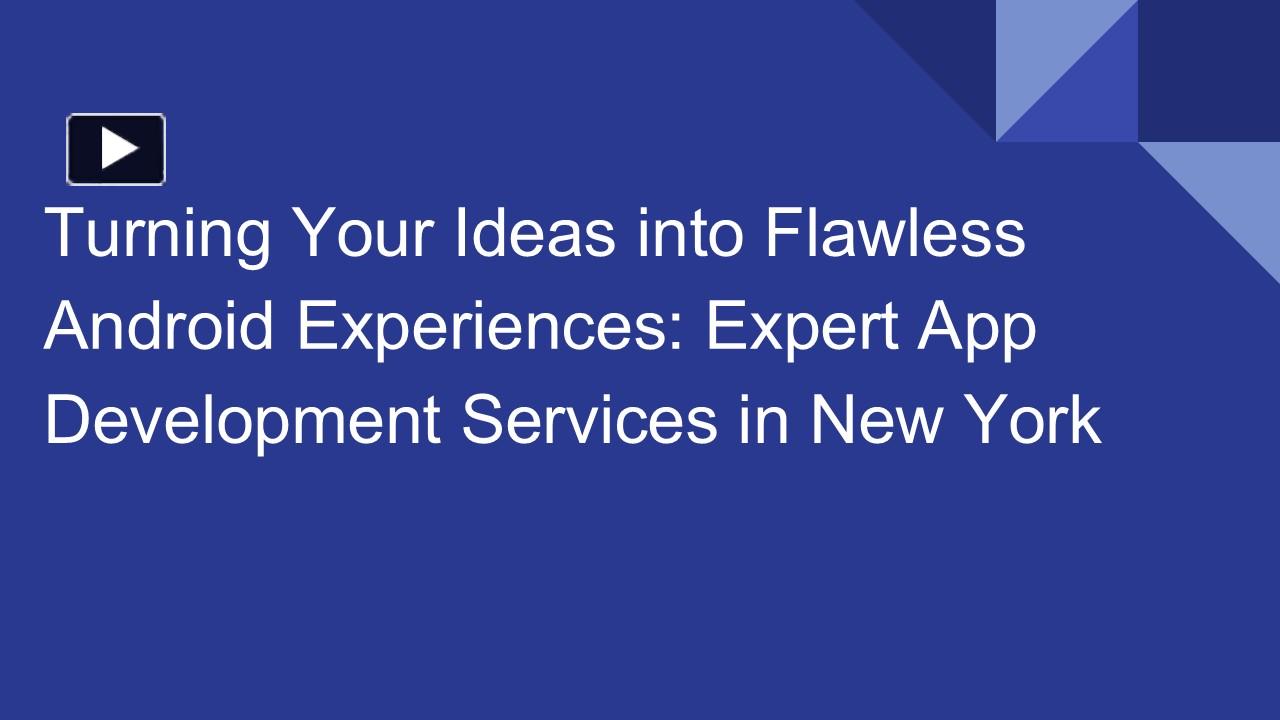 Turning Your Ideas into Flawless Android Experiences: Expert App Development Services in New York